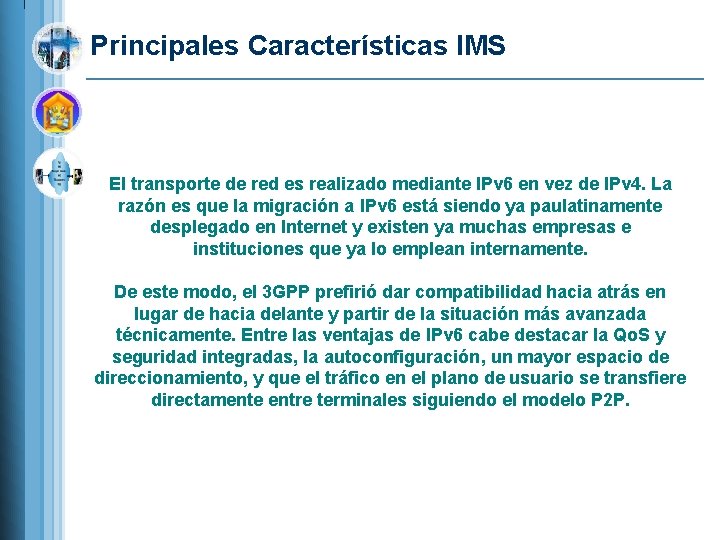 Principales Características IMS

El transporte de red es realizado mediante IPv6 en vez de IPv4. La razón es que la migración a IPv6 está siendo ya paulatinamente desplegado en Internet y existen ya muchas empresas e instituciones que ya lo emplean internamente.

De este modo, el 3GPP prefirió dar compatibilidad hacia atrás en lugar de hacia delante y partir de la situación más avanzada técnicamente. Entre las ventajas de IPv6 cabe destacar la QoS y seguridad integradas, la autoconfiguración, un mayor espacio de direccionamiento, y que el tráfico en el plano de usuario se transfiere directamente entre terminales siguiendo el modelo P2P.